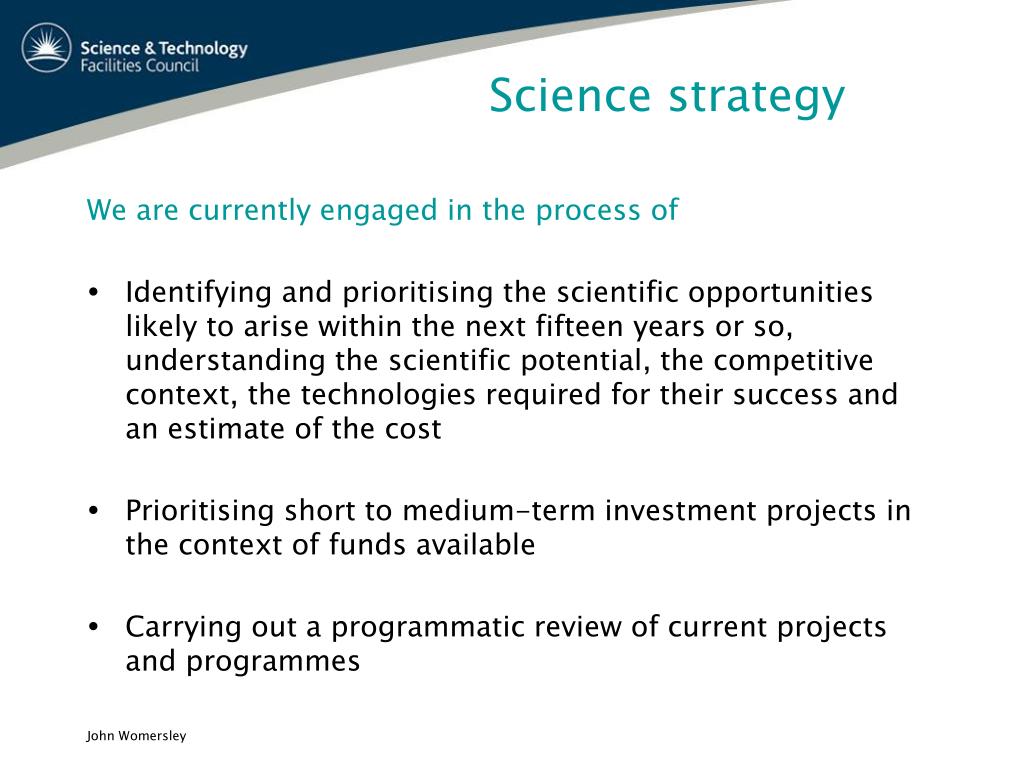 Science & Technology
Facilities Council

Science strategy

We are currently engaged in the process of

• Identifying and prioritising the scientific opportunities likely to arise within the next fifteen years or so, understanding the scientific potential, the competitive context, the technologies required for their success and an estimate of the cost

• Prioritising short to medium-term investment projects in the context of funds available

• Carrying out a programmatic review of current projects and programmes

John Womersley